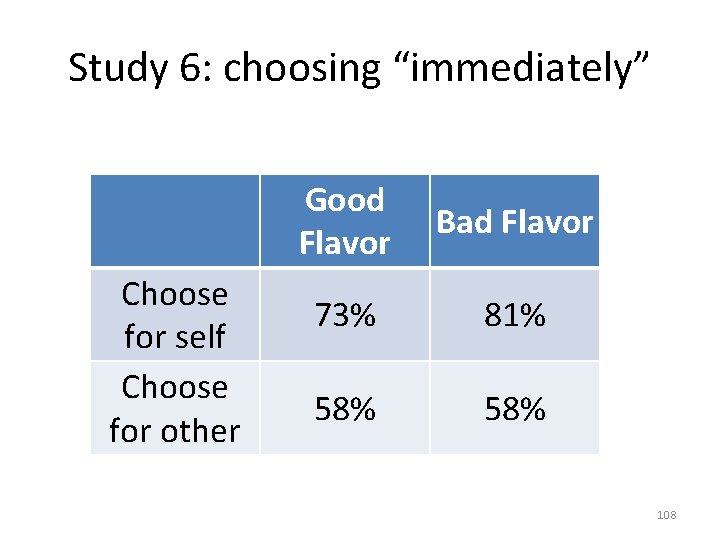 Study 6: choosing “immediately”

| | Good Flavor | Bad Flavor |
|---|---|---|
| Choose for self | 73% | 81% |
| Choose for other | 58% | 58% |

108